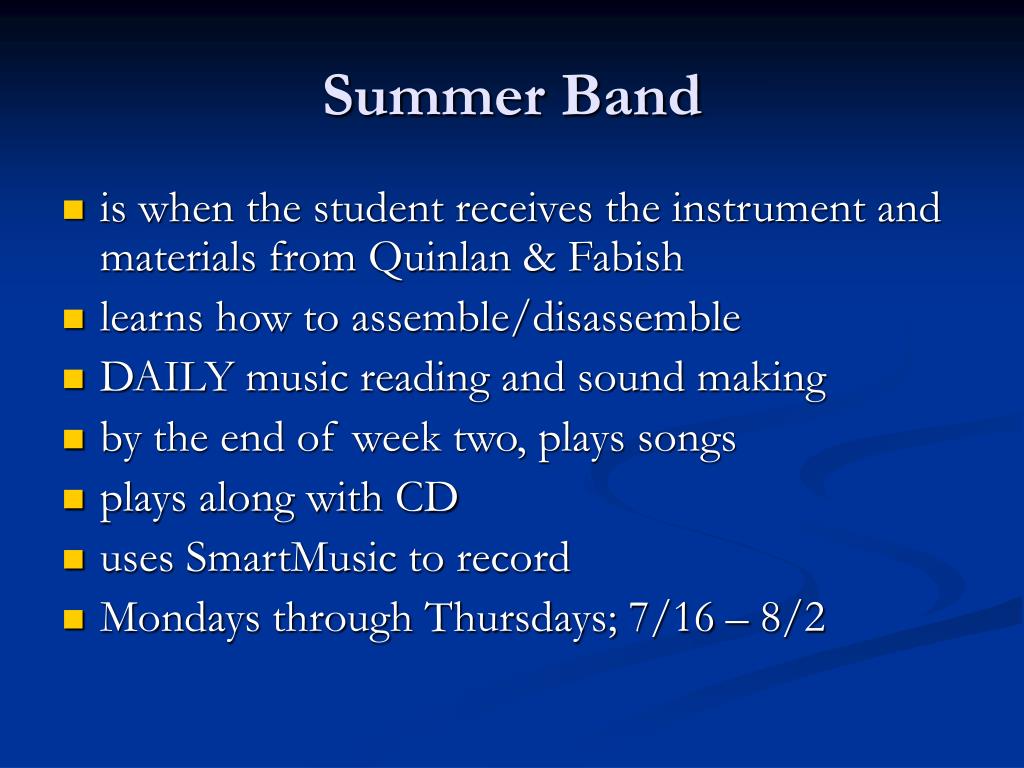 Summer Band

- is when the student receives the instrument and materials from Quinlan & Fabish
- learns how to assemble/disassemble
- DAILY music reading and sound making
- by the end of week two, plays songs
- plays along with CD
- uses SmartMusic to record
- Mondays through Thursdays; 7/16 – 8/2